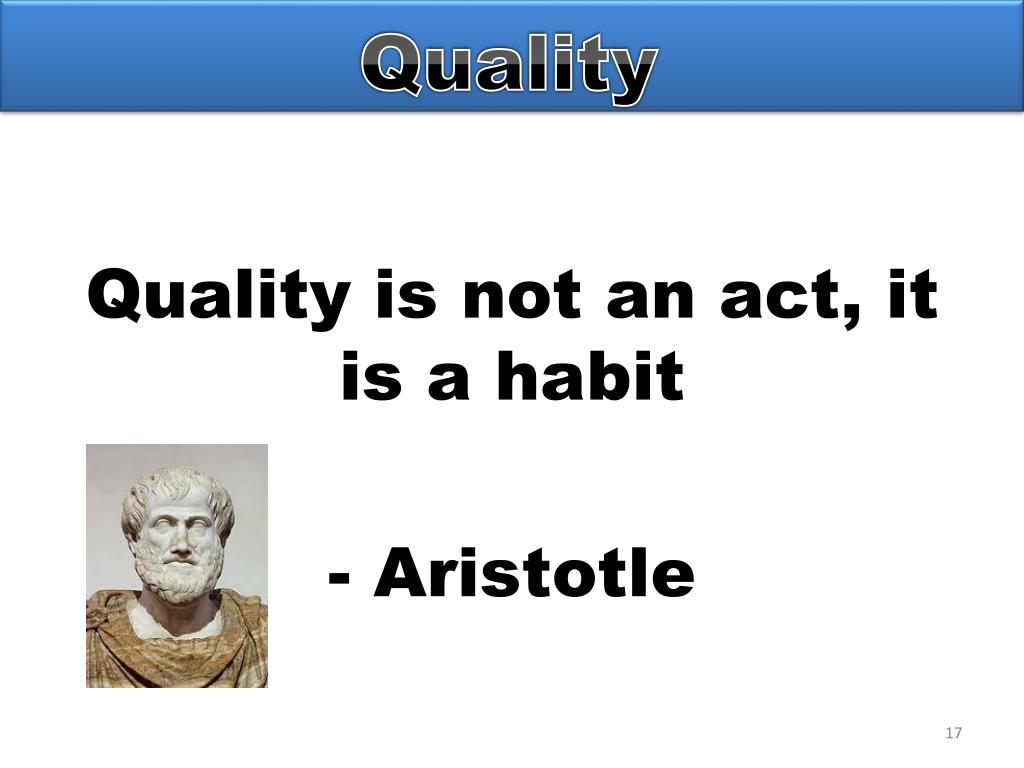 Quality

Quality is not an act, it is a habit

- Aristotle

17